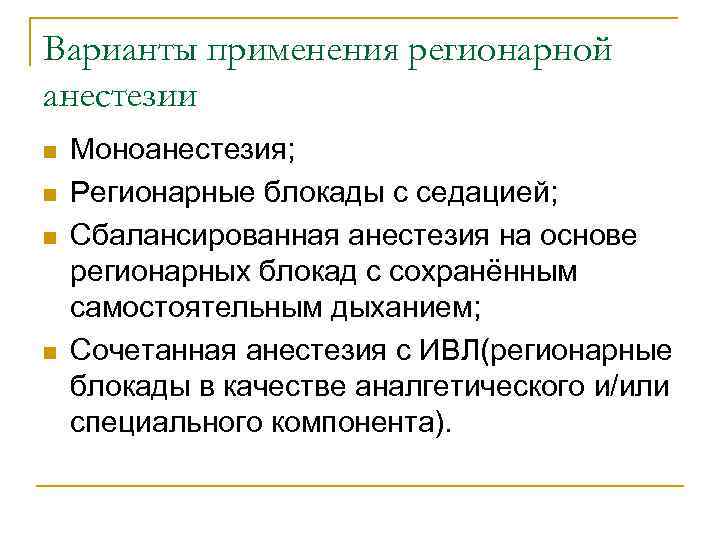 Варианты применения регионарной анестезии

■ Моноанестезия;
■ Регионарные блокады с седацией;
■ Сбалансированная анестезия на основе регионарных блокад с сохранённым самостоятельным дыханием;
■ Сочетанная анестезия с ИВЛ(регионарные блокады в качестве аналгетического и/или специального компонента).